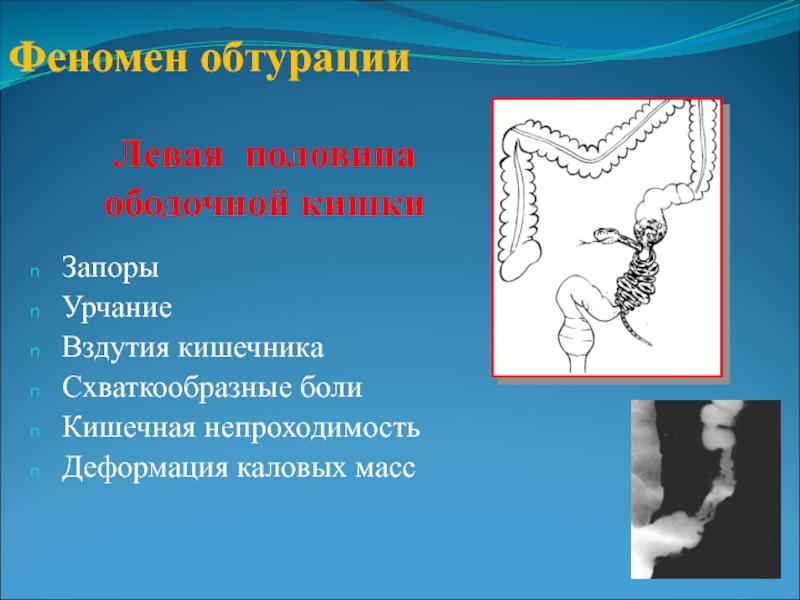 Феномен обтурации

Левая половина ободочной кишки

n Запоры
n Урчание
n Вздутия кишечника
n Схваткообразные боли
n Кишечная непроходимость
n Деформация каловых масс